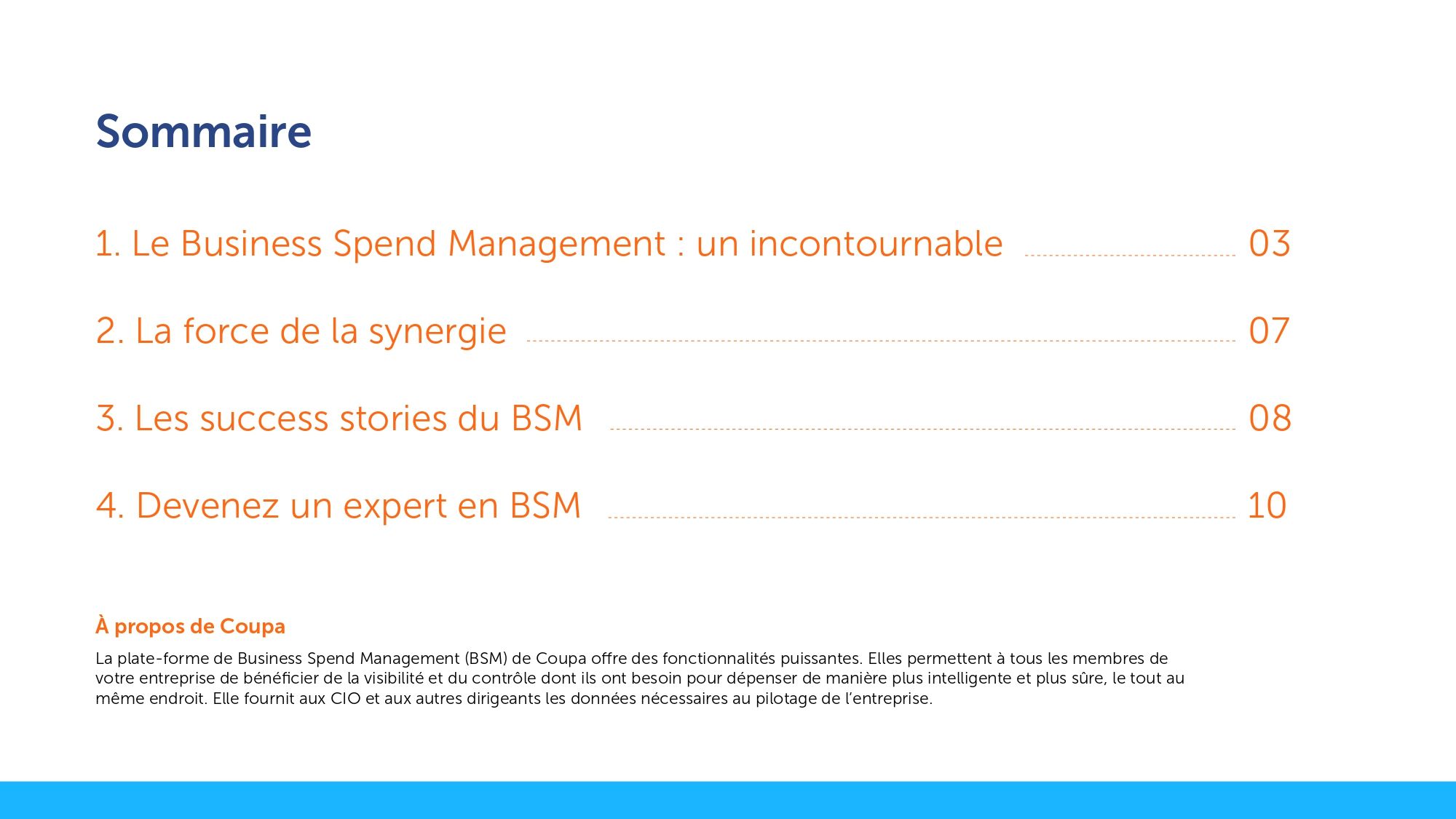 Sommaire

1. Le Business Spend Management : un incontournable 03

2. La force de la synergie 07

3. Les success stories du BSM 08

4. Devenez un expert en BSM 10

À propos de Coupa

La plate-forme de Business Spend Management (BSM) de Coupa offre des fonctionnalités puissantes. Elles permettent à tous les membres de votre entreprise de bénéficier de la visibilité et du contrôle dont ils ont besoin pour dépenser de manière plus intelligente et plus sûre, le tout au même endroit. Elle fournit aux CIO et aux autres dirigeants les données nécessaires au pilotage de l'entreprise.